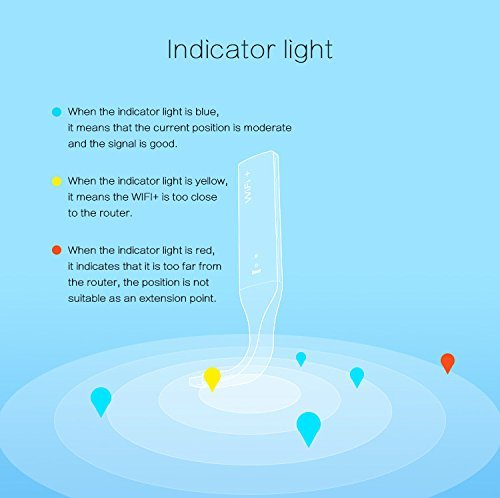 Indicator light

When the indicator light is blue, it means that the current position is moderate and the signal is good.

When the indicator light is yellow, it means the WIFI+ is too close to the router.

When the indicator light is red, it indicates that it is too far from the router, the position is not suitable as an extension point.

WiFi+